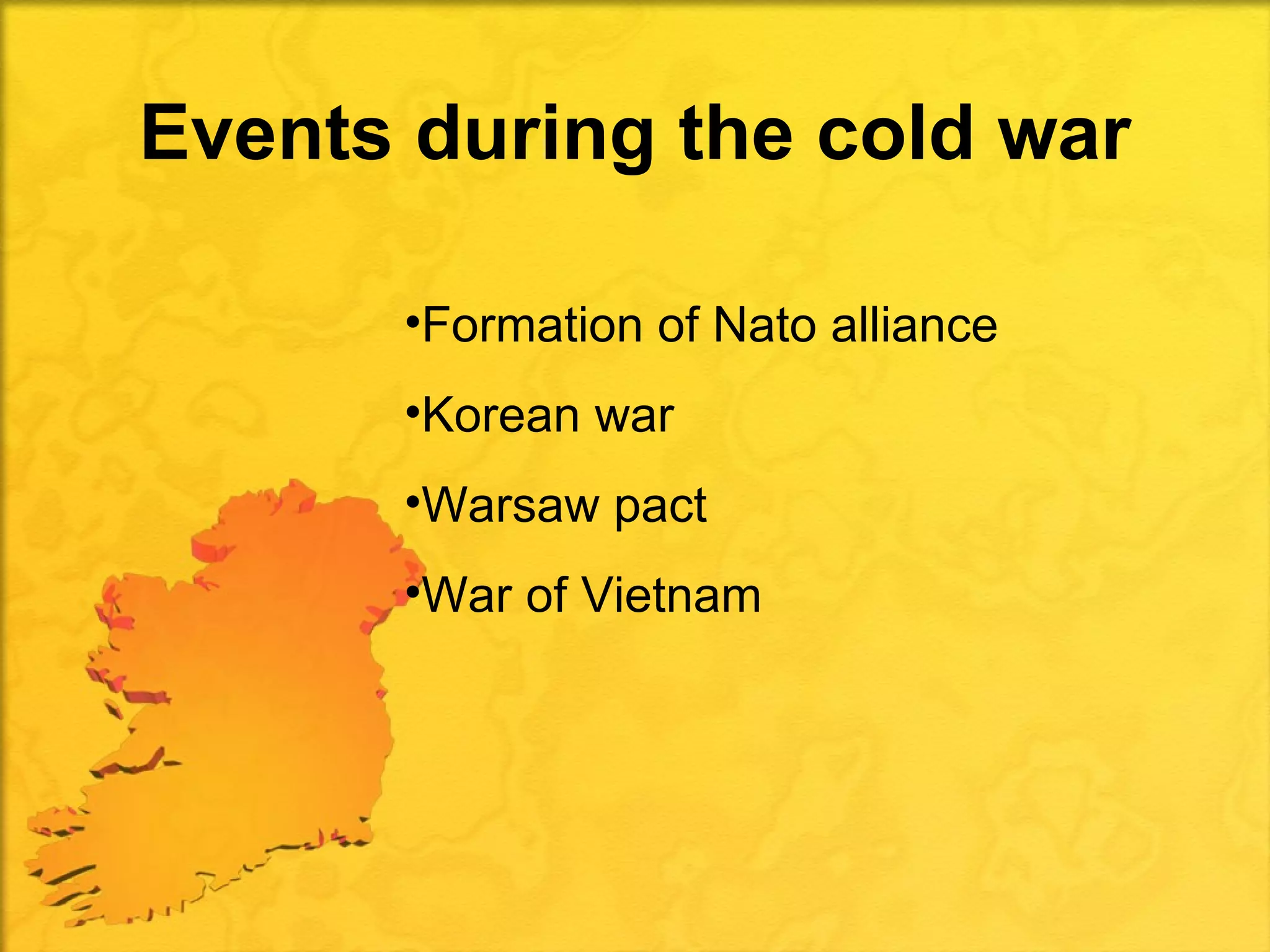 Events during the cold war

•Formation of Nato alliance

•Korean war

•Warsaw pact

•War of Vietnam